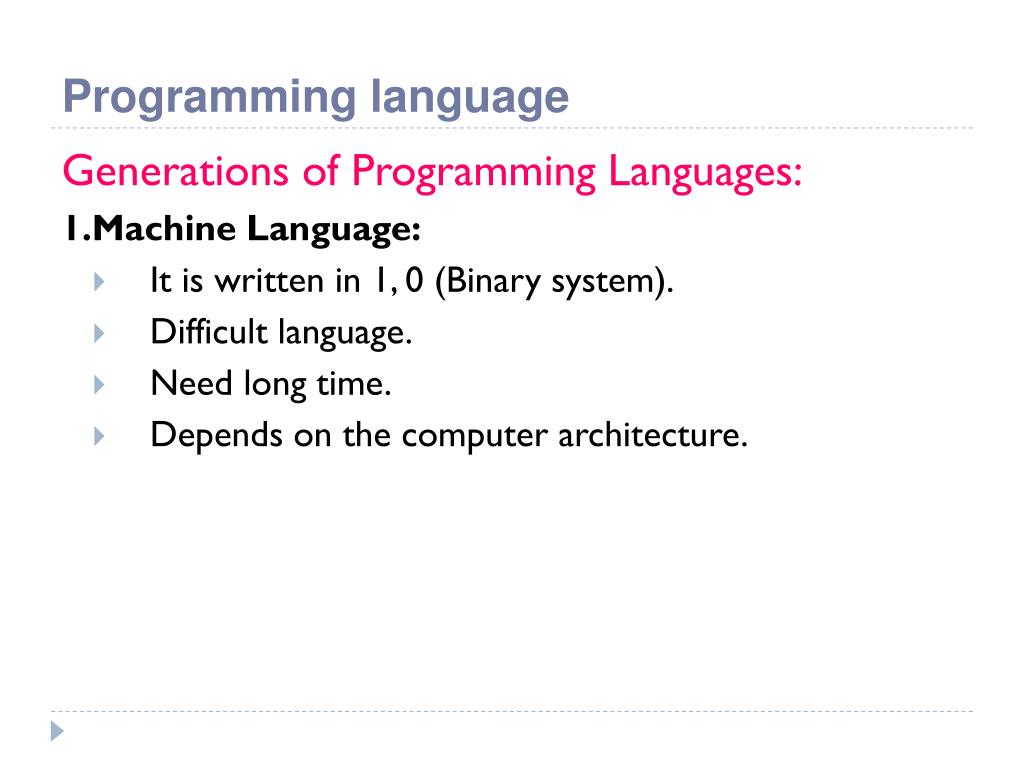 Programming language

Generations of Programming Languages:

1.Machine Language:

It is written in 1, 0 (Binary system).

Difficult language.

Need long time.

Depends on the computer architecture.